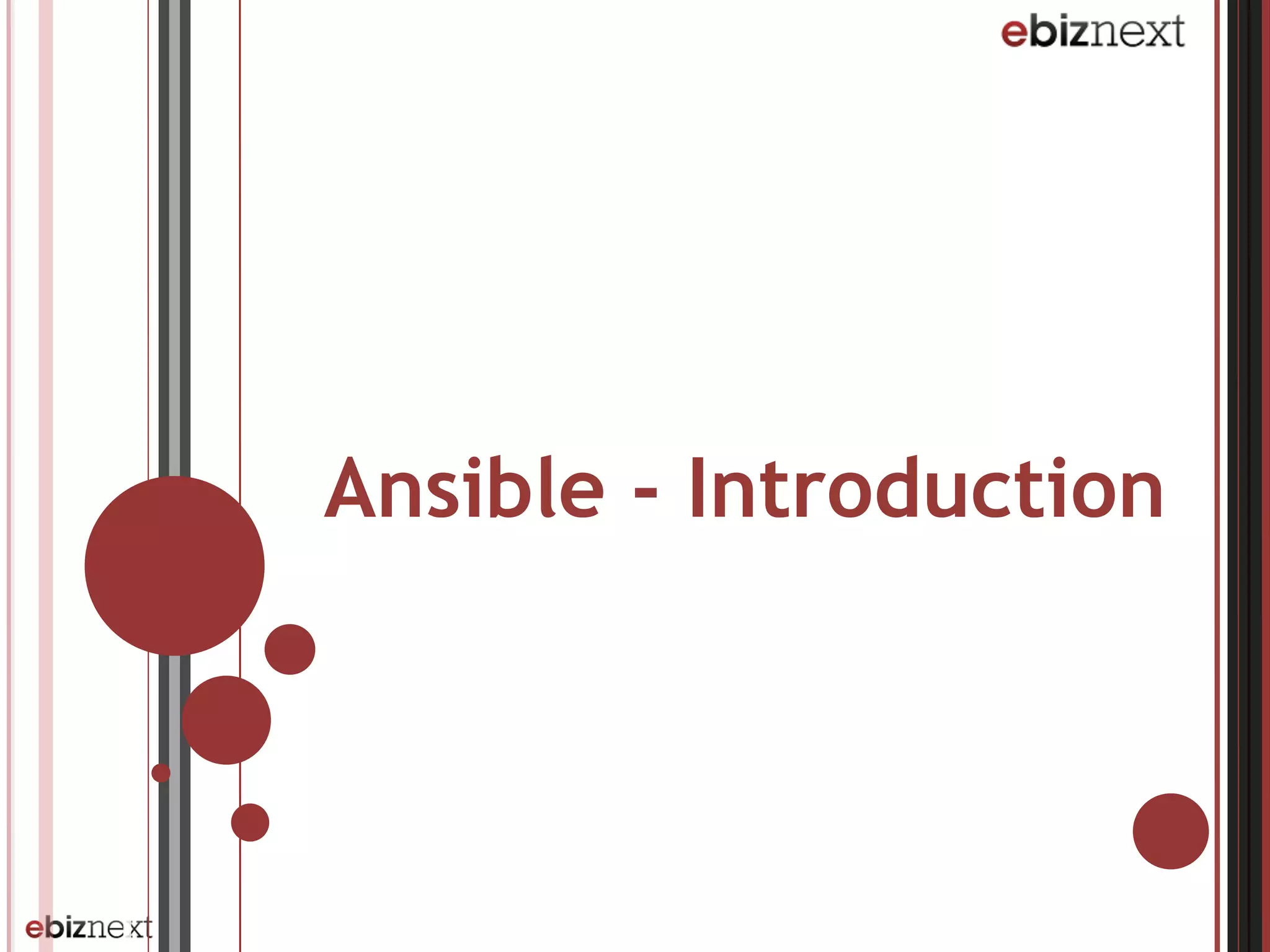 ebiznext

Ansible - Introduction

ebiznext